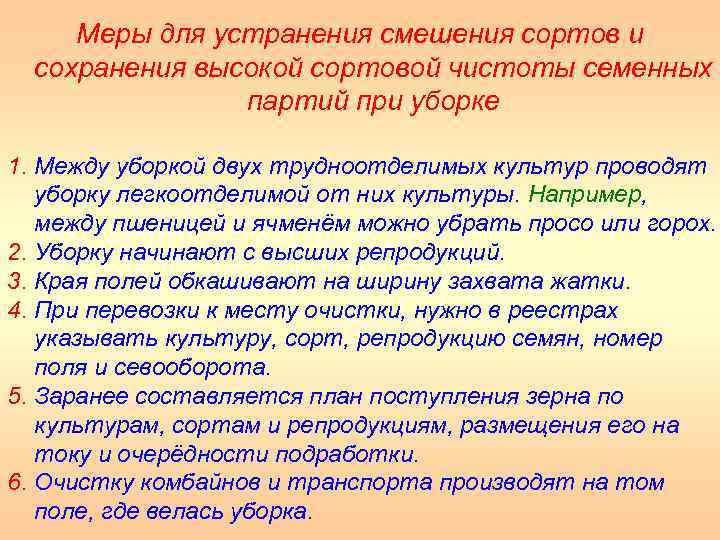 Меры для устранения смешения сортов и сохранения высокой сортовой чистоты семенных партий при уборке

1. Между уборкой двух трудноотделимых культур проводят уборку легкоотделимой от них культуры. Например, между пшеницей и ячменём можно убрать просо или горох.
2. Уборку начинают с высших репродукций.
3. Края полей обкашивают на ширину захвата жатки.
4. При перевозки к месту очистки, нужно в реестрах указывать культуру, сорт, репродукцию семян, номер поля и севооборота.
5. Заранее составляется план поступления зерна по культурам, сортам и репродукциям, размещения его на току и очерёдности подработки.
6. Очистку комбайнов и транспорта производят на том поле, где велась уборка.